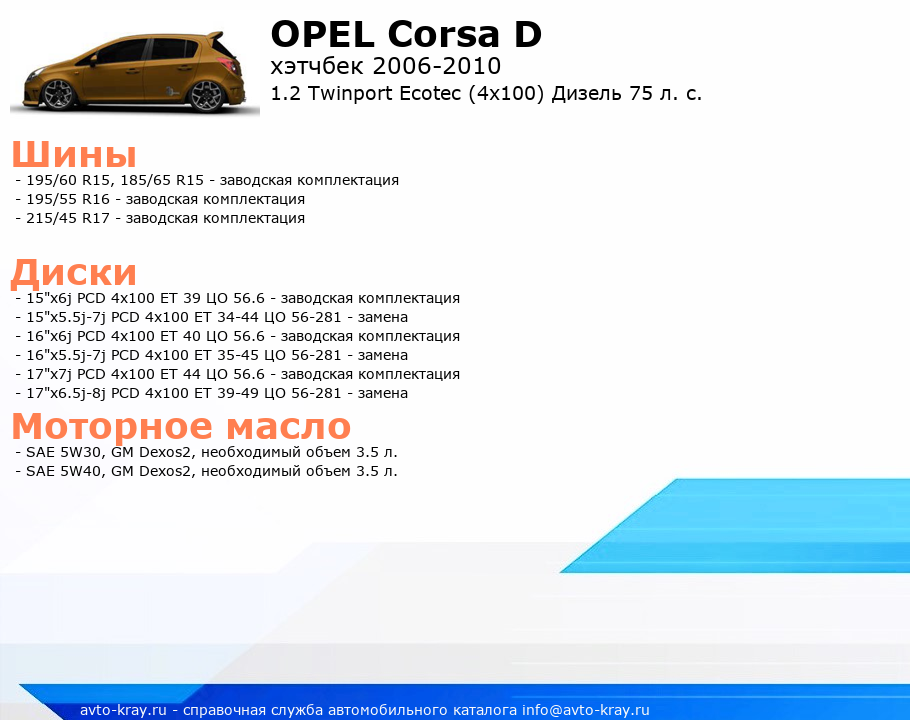 OPEL Corsa D
хэтчбек 2006-2010
1.2 Twinport Ecotec (4x100) Дизель 75 л. с.

Шины
- 195/60 R15, 185/65 R15 - заводская комплектация
- 195/55 R16 - заводская комплектация
- 215/45 R17 - заводская комплектация

Диски
- 15"x6j PCD 4x100 ET 39 ЦО 56.6 - заводская комплектация
- 15"x5.5j-7j PCD 4x100 ET 34-44 ЦО 56-281 - замена
- 16"x6j PCD 4x100 ET 40 ЦО 56.6 - заводская комплектация
- 16"x5.5j-7j PCD 4x100 ET 35-45 ЦО 56-281 - замена
- 17"x7j PCD 4x100 ET 44 ЦО 56.6 - заводская комплектация
- 17"x6.5j-8j PCD 4x100 ET 39-49 ЦО 56-281 - замена

Моторное масло
- SAE 5W30, GM Dexos2, необходимый объем 3.5 л.
- SAE 5W40, GM Dexos2, необходимый объем 3.5 л.

avto-kray.ru - справочная служба автомобильного каталога info@avto-kray.ru